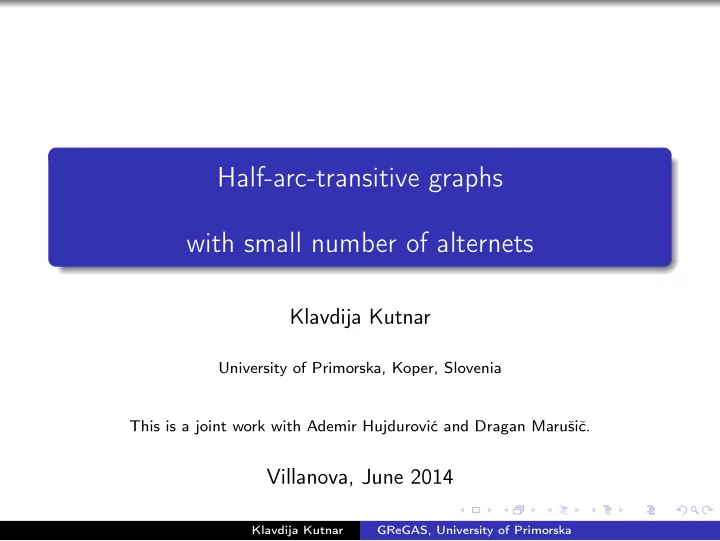 Half-arc-transitive graphs

with small number of alternets

Klavdija Kutnar

University of Primorska, Koper, Slovenia

This is a joint work with Ademir Hujdurović and Dragan Marušič.

Villanova, June 2014

Klavdija Kutnar GReGAS, University of Primorska